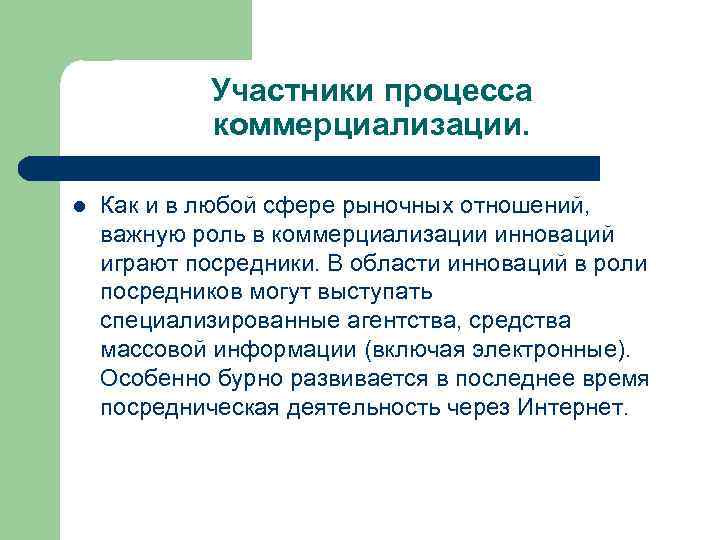 Участники процесса коммерциализации.

Как и в любой сфере рыночных отношений, важную роль в коммерциализации инноваций играют посредники. В области инноваций в роли посредников могут выступать специализированные агентства, средства массовой информации (включая электронные). Особенно бурно развивается в последнее время посредническая деятельность через Интернет.